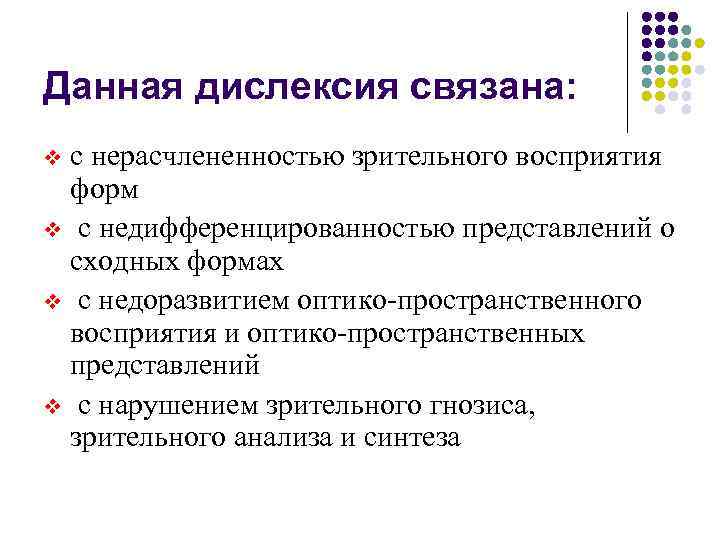 Данная дислексия связана:

❖ с нерасчлененностью зрительного восприятия форм

❖ с недифференцированностью представлений о сходных формах

❖ с недоразвитием оптико-пространственного восприятия и оптико-пространственных представлений

❖ с нарушением зрительного гнозиса, зрительного анализа и синтеза